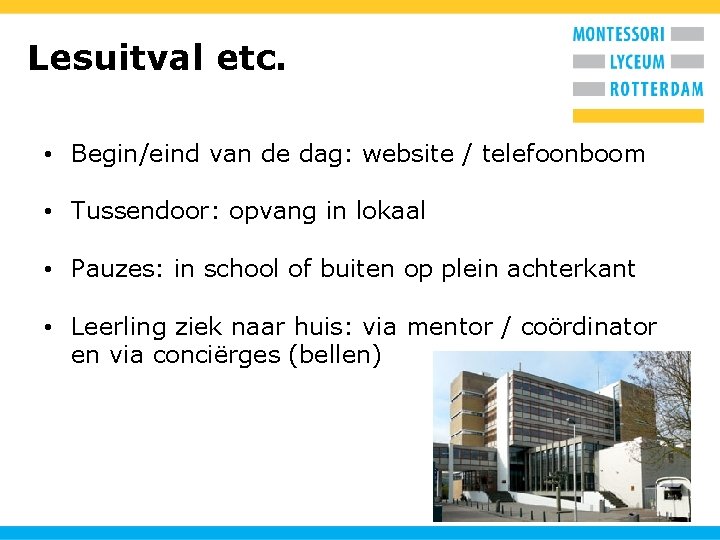 Lesuitval etc.

MONTESSORI
LYCEUM
ROTTERDAM

• Begin/eind van de dag: website / telefoonboom

• Tussendoor: opvang in lokaal

• Pauzes: in school of buiten op plein achterkant

• Leerling ziek naar huis: via mentor / coördinator en via conciërges (bellen)